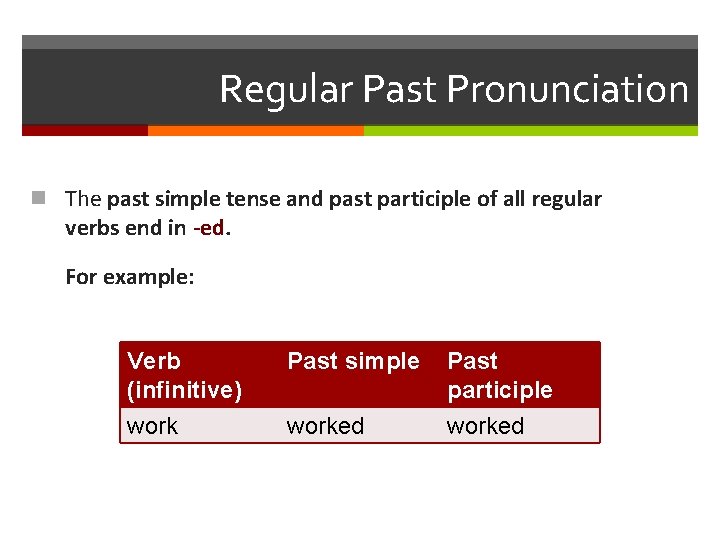 Regular Past Pronunciation

The past simple tense and past participle of all regular verbs end in -ed.

For example:

| Verb (infinitive) | Past simple | Past participle |
|---|---|---|
| work | worked | worked |